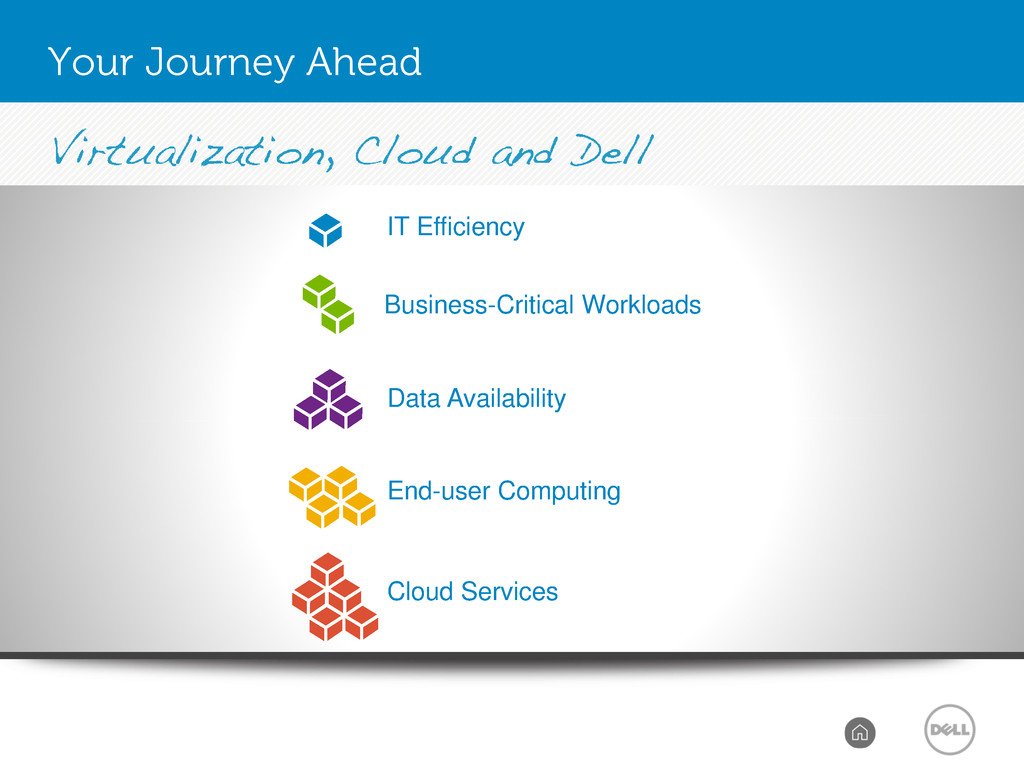 Your Journey Ahead

Virtualization, Cloud and Dell

IT Efficiency

Business-Critical Workloads

Data Availability

End-user Computing

Cloud Services

DELL